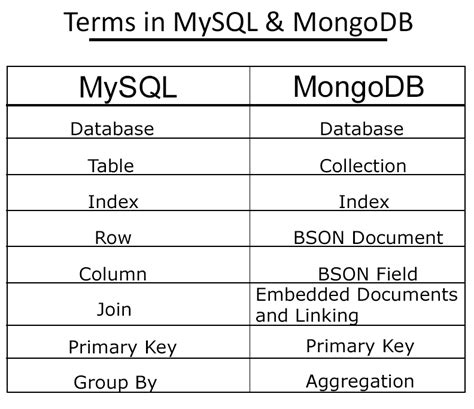 Terms in MySQL & MongoDB

| MySQL | MongoDB |
|---|---|
| Database | Database |
| Table | Collection |
| Index | Index |
| Row | BSON Document |
| Column | BSON Field |
| Join | Embedded Documents and Linking |
| Primary Key | Primary Key |
| Group By | Aggregation |